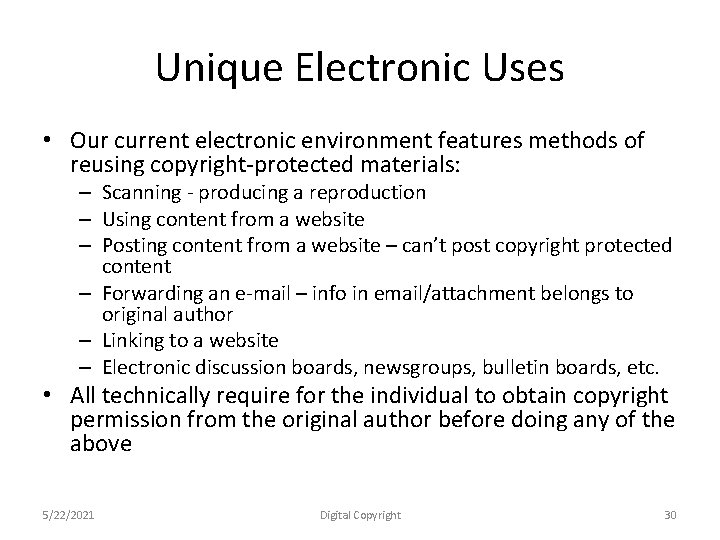 Unique Electronic Uses

• Our current electronic environment features methods of reusing copyright-protected materials:
  – Scanning - producing a reproduction
  – Using content from a website
  – Posting content from a website – can't post copyright protected content
  – Forwarding an e-mail – info in email/attachment belongs to original author
  – Linking to a website
  – Electronic discussion boards, newsgroups, bulletin boards, etc.
• All technically require for the individual to obtain copyright permission from the original author before doing any of the above

5/22/2021

Digital Copyright

30